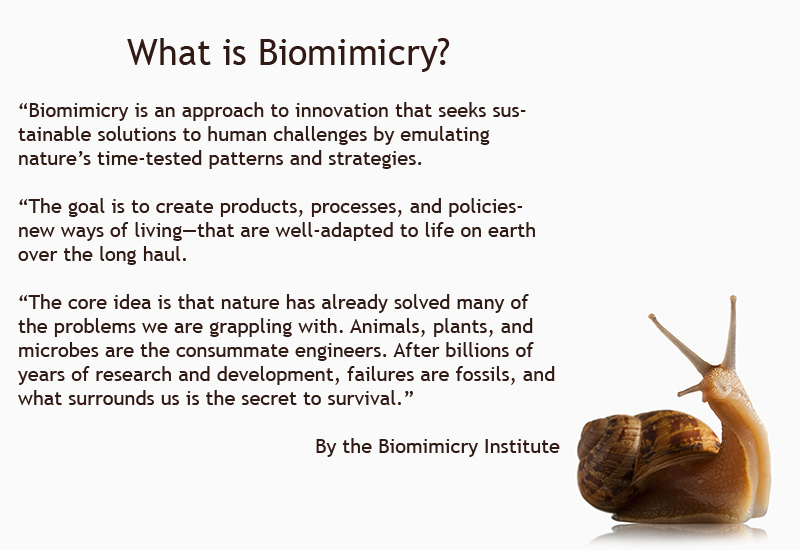 What is Biomimicry?

“Biomimicry is an approach to innovation that seeks sustainable solutions to human challenges by emulating nature’s time-tested patterns and strategies.

“The goal is to create products, processes, and policies-new ways of living—that are well-adapted to life on earth over the long haul.

“The core idea is that nature has already solved many of the problems we are grappling with. Animals, plants, and microbes are the consummate engineers. After billions of years of research and development, failures are fossils, and what surrounds us is the secret to survival.”

By the Biomimicry Institute